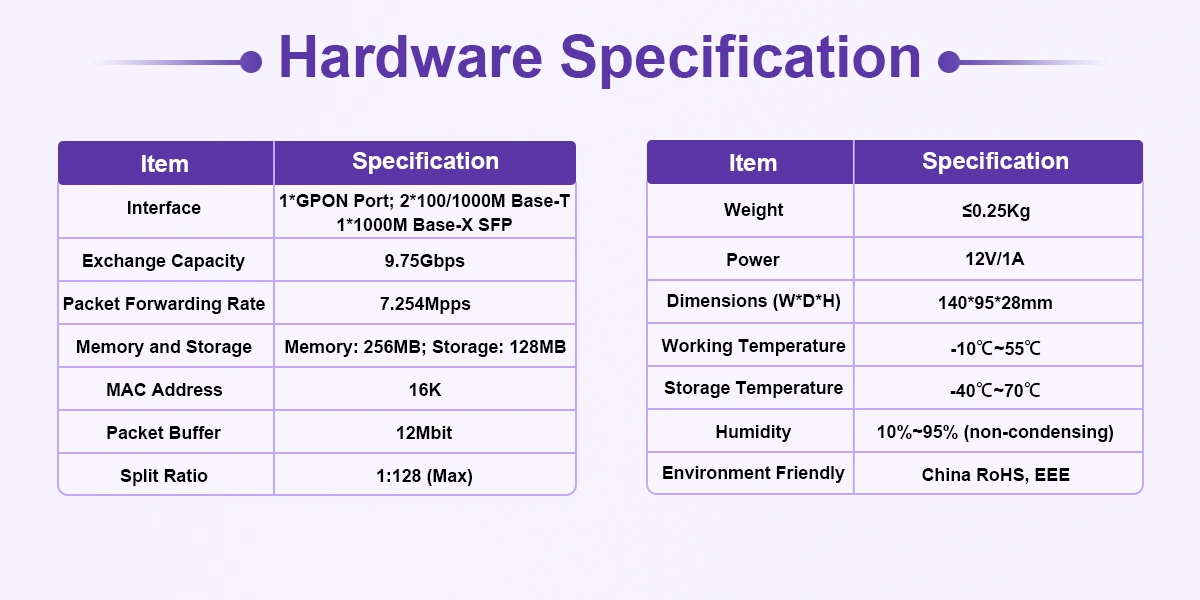 Hardware Specification

| Item | Specification |
|---|---|
| Interface | 1*GPON Port; 2*100/1000M Base-T 1*1000M Base-X SFP |
| Exchange Capacity | 9.75Gbps |
| Packet Forwarding Rate | 7.254Mpps |
| Memory and Storage | Memory: 256MB; Storage: 128MB |
| MAC Address | 16K |
| Packet Buffer | 12Mbit |
| Split Ratio | 1:128 (Max) |

| Item | Specification |
|---|---|
| Weight | ≤0.25Kg |
| Power | 12V/1A |
| Dimensions (W*D*H) | 140*95*28mm |
| Working Temperature | -10℃~55℃ |
| Storage Temperature | -40℃~70℃ |
| Humidity | 10%~95% (non-condensing) |
| Environment Friendly | China RoHS, EEE |